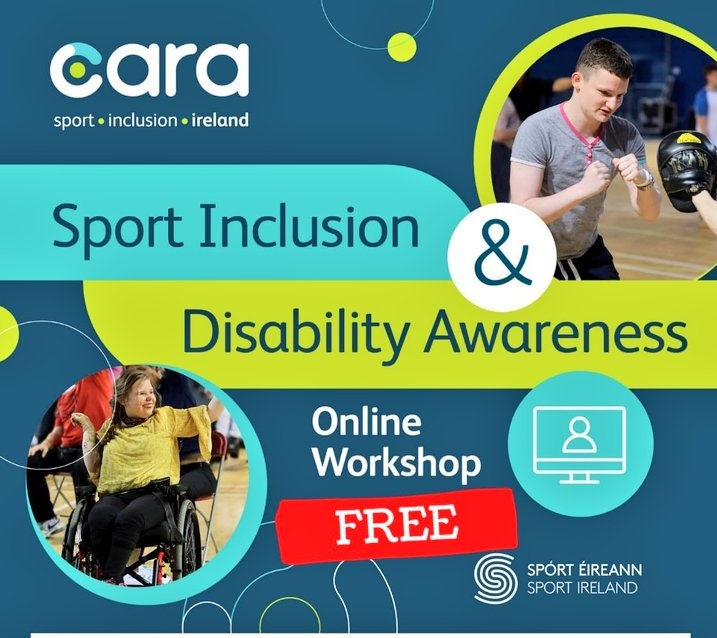 cara
sport • inclusion • ireland

Sport Inclusion & Disability Awareness

Online Workshop

FREE

SPÓRT ÉIREANN
SPORT IRELAND